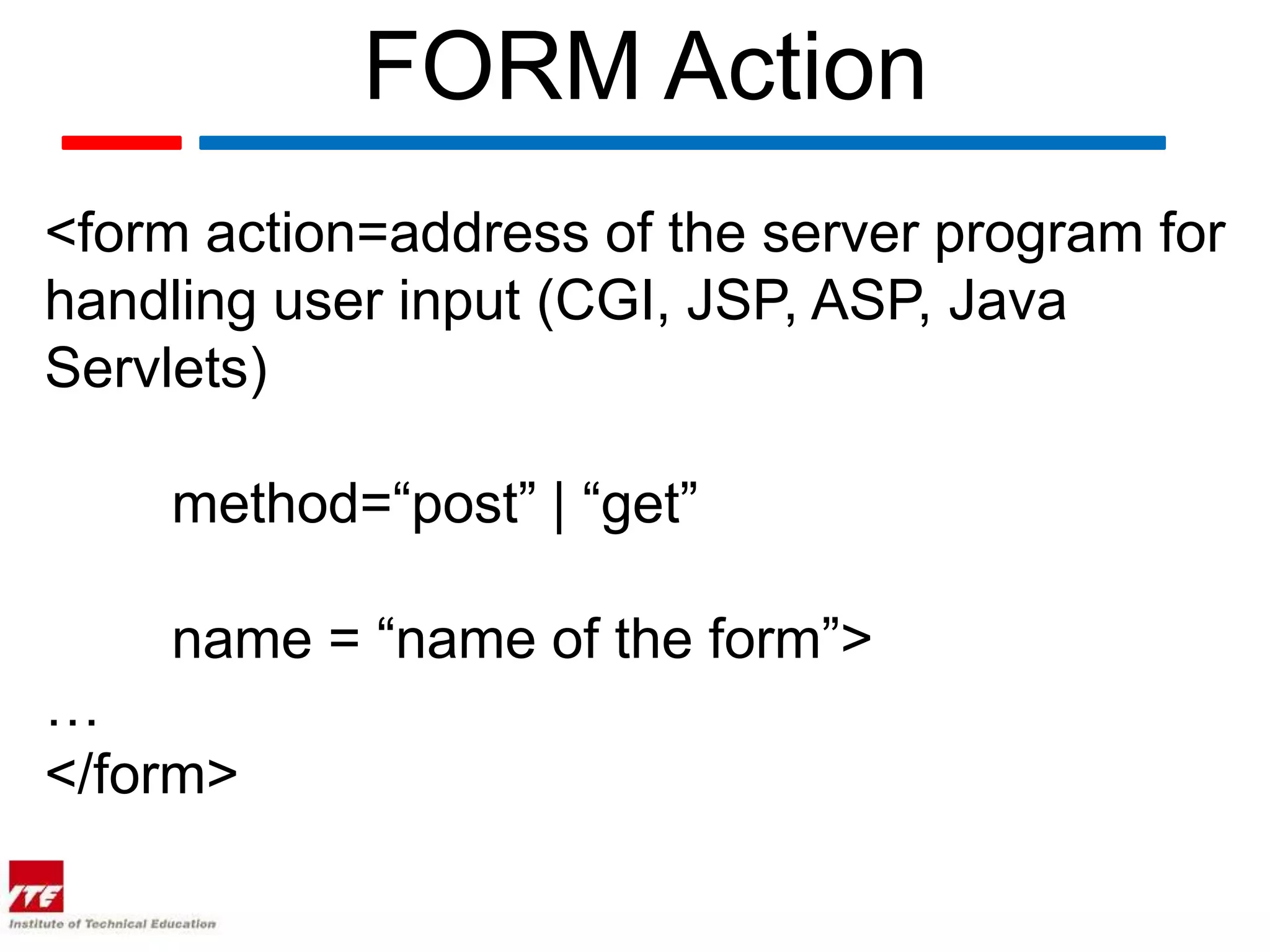 FORM Action

<form action=address of the server program for handling user input (CGI, JSP, ASP, Java Servlets)

method=“post” | “get”

name = “name of the form”>

…
</form>

ITE
Institute of Technical Education